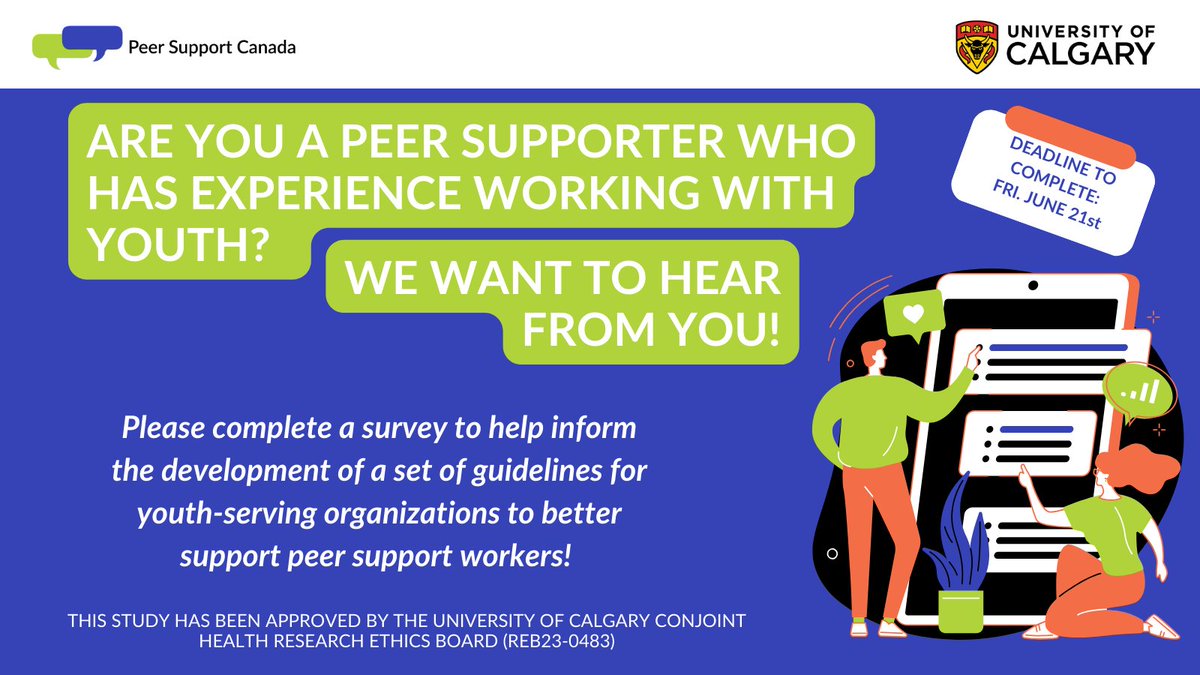 Peer Support Canada

UNIVERSITY OF CALGARY

ARE YOU A PEER SUPPORTER WHO HAS EXPERIENCE WORKING WITH YOUTH?

WE WANT TO HEAR FROM YOU!

DEADLINE TO COMPLETE: FRI. JUNE 21st

Please complete a survey to help inform the development of a set of guidelines for youth-serving organizations to better support peer support workers!

THIS STUDY HAS BEEN APPROVED BY THE UNIVERSITY OF CALGARY CONJOINT HEALTH RESEARCH ETHICS BOARD (REB23-0483)